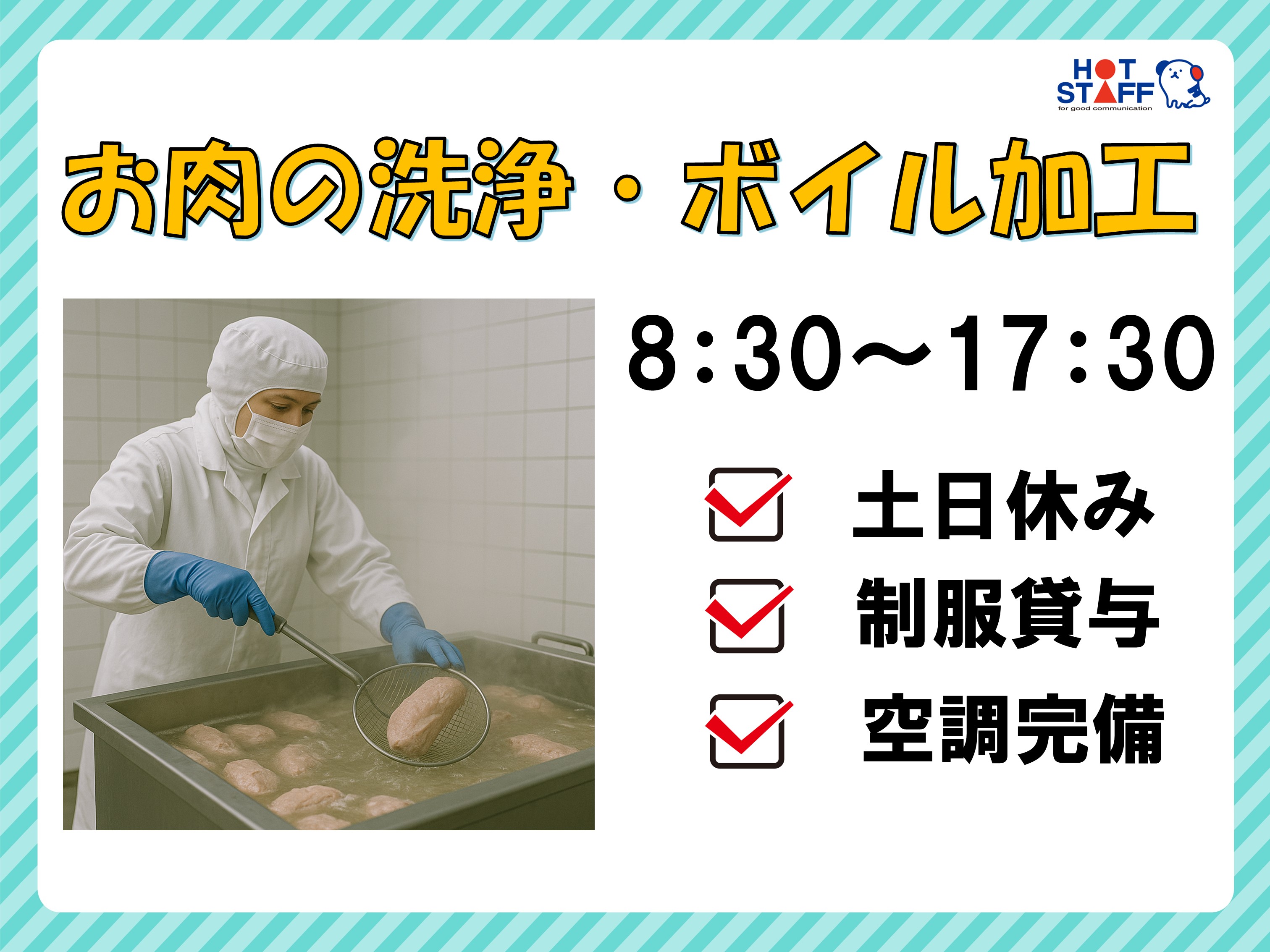 HOT STAFF
for good communication

お肉の洗浄・ボイル加工

8:30～17:30

土日休み

制服貸与

空調完備